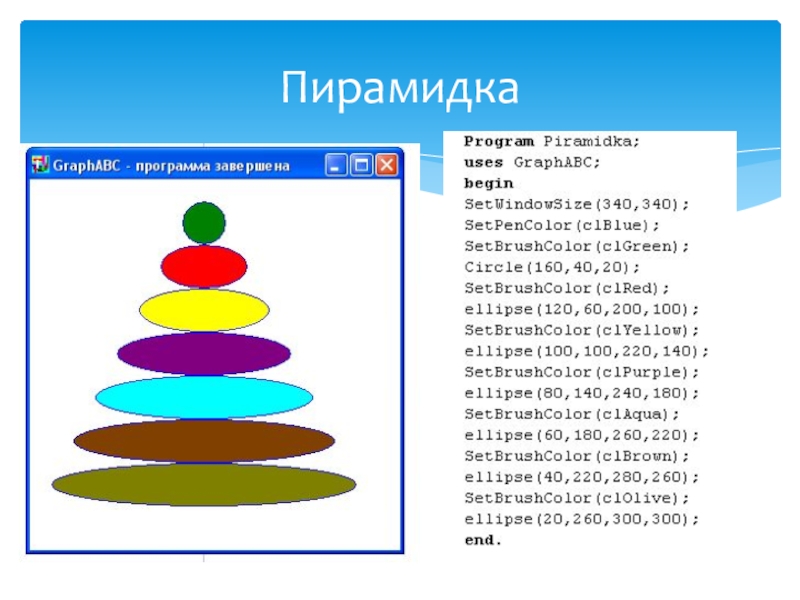 Пирамидка

GraphABC - программа завершена

Program Piramidka;
uses GraphABC;
begin
SetWindowSize(340,340);
SetPenColor(clBlue);
SetBrushColor(clGreen);
Circle(160,40,20);
SetBrushColor(clRed);
ellipse(120,60,200,100);
SetBrushColor(clYellow);
ellipse(100,100,220,140);
SetBrushColor(clPurple);
ellipse(80,140,240,180);
SetBrushColor(clAqua);
ellipse(60,180,260,220);
SetBrushColor(clBrown);
ellipse(40,220,280,260);
SetBrushColor(clOlive);
ellipse(20,260,300,300);
end.